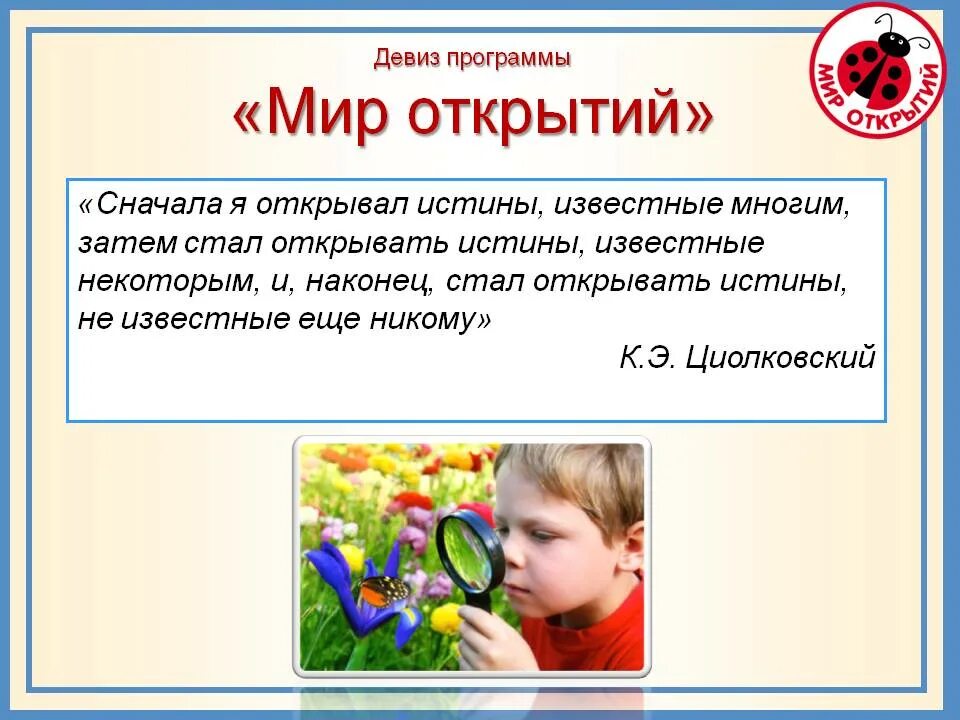 Девиз программы

«Мир открытий»

МИР ОТКРЫТИЙ

«Сначала я открывал истины, известные многим, затем стал открывать истины, известные некоторым, и, наконец, стал открывать истины, не известные еще никому»

К.Э. Циолковский